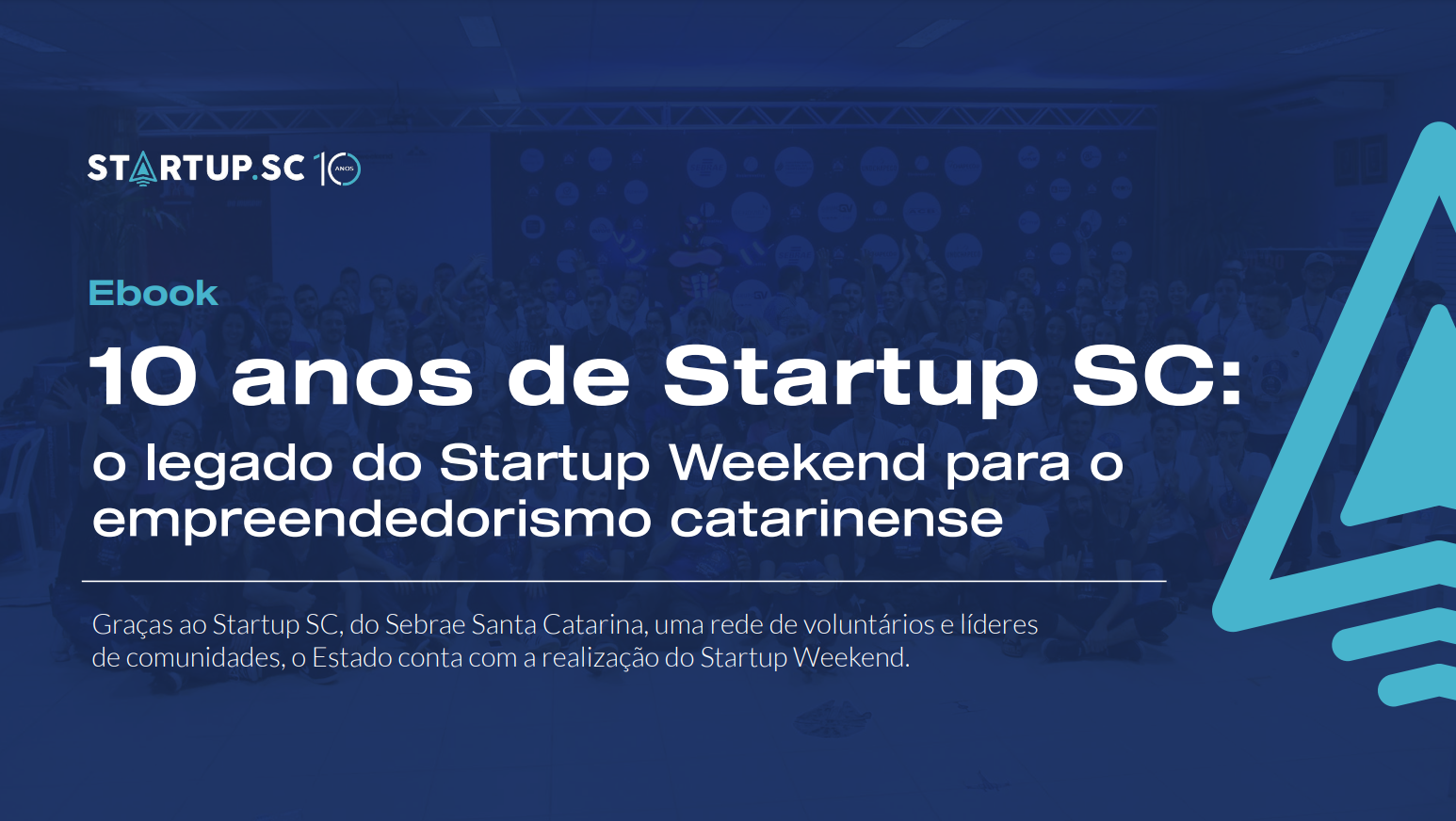 STARTUP.SC 10 ANOS

Ebook

10 anos de Startup SC:

o legado do Startup Weekend para o empreendedorismo catarinense

Graças ao Startup SC, do Sebrae Santa Catarina, uma rede de voluntários e líderes de comunidades, o Estado conta com a realização do Startup Weekend.